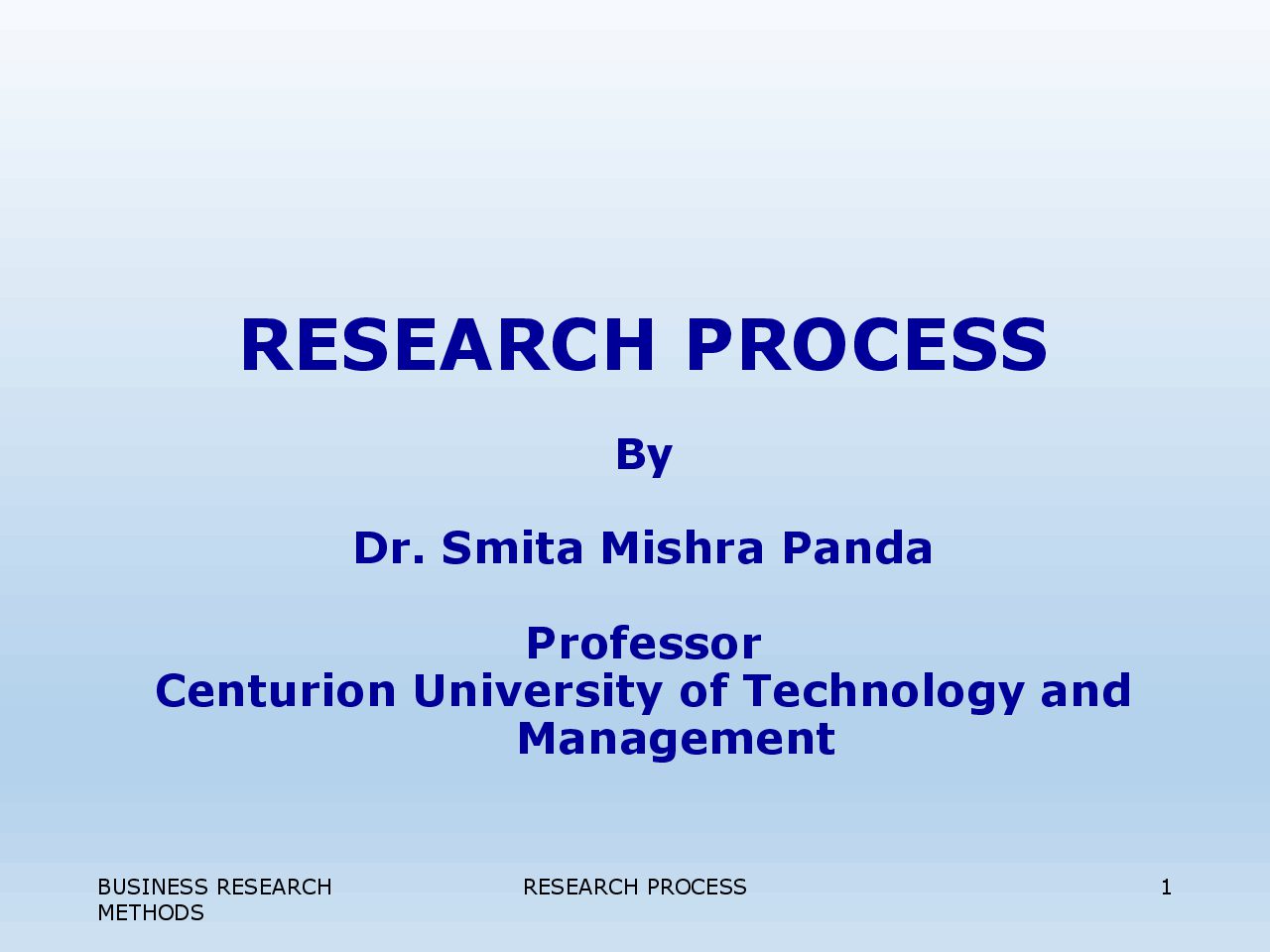 RESEARCH PROCESS

By

Dr. Smita Mishra Panda

Professor
Centurion University of Technology and Management

BUSINESS RESEARCH METHODS

RESEARCH PROCESS

1